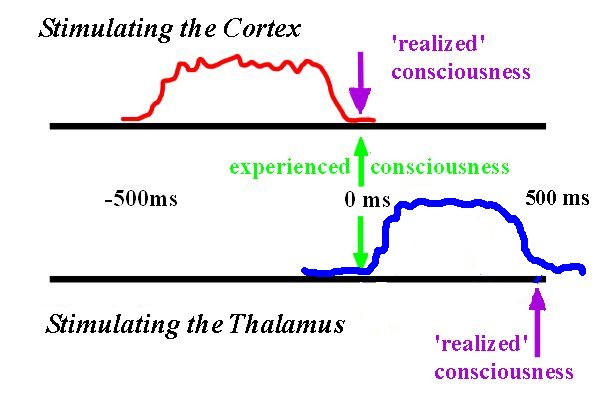 Stimulating the Cortex

'realized' consciousness

experienced consciousness

-500ms

0 ms

500 ms

Stimulating the Thalamus

'realized' consciousness